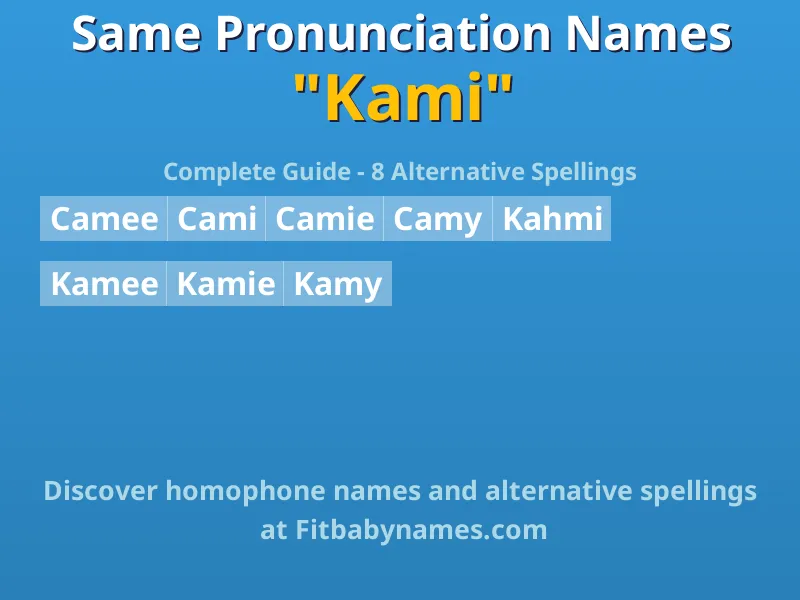 Same Pronunciation Names
"Kami"

Complete Guide - 8 Alternative Spellings

Camee Cami Camie Camy Kahmi

Kamee Kamie Kamy

Discover homophone names and alternative spellings at Fitbabynames.com